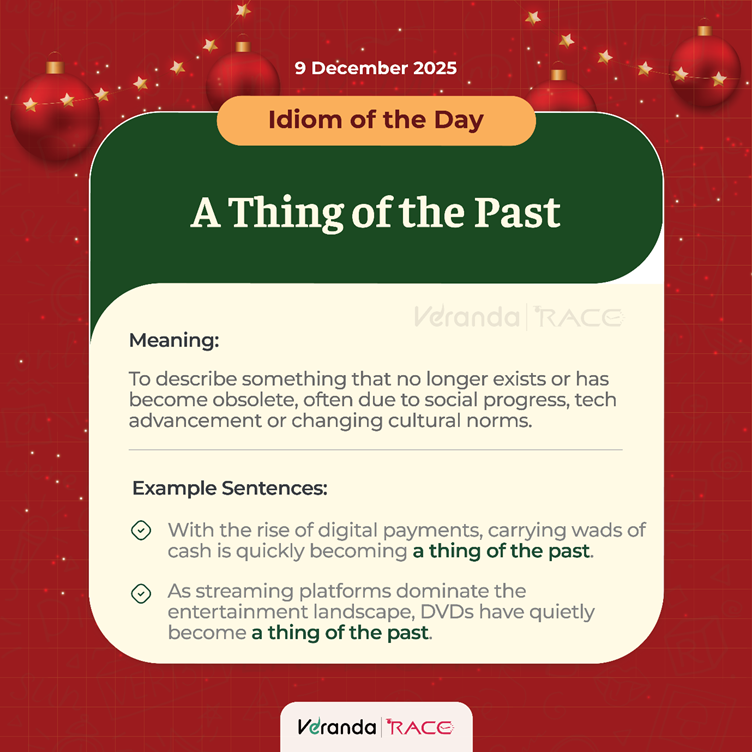 9 December 2025

Idiom of the Day

A Thing of the Past

Veranda | RACE

Meaning:

To describe something that no longer exists or has become obsolete, often due to social progress, tech advancement or changing cultural norms.

Example Sentences:

With the rise of digital payments, carrying wads of cash is quickly becoming a thing of the past.

As streaming platforms dominate the entertainment landscape, DVDs have quietly become a thing of the past.

Veranda | RACE